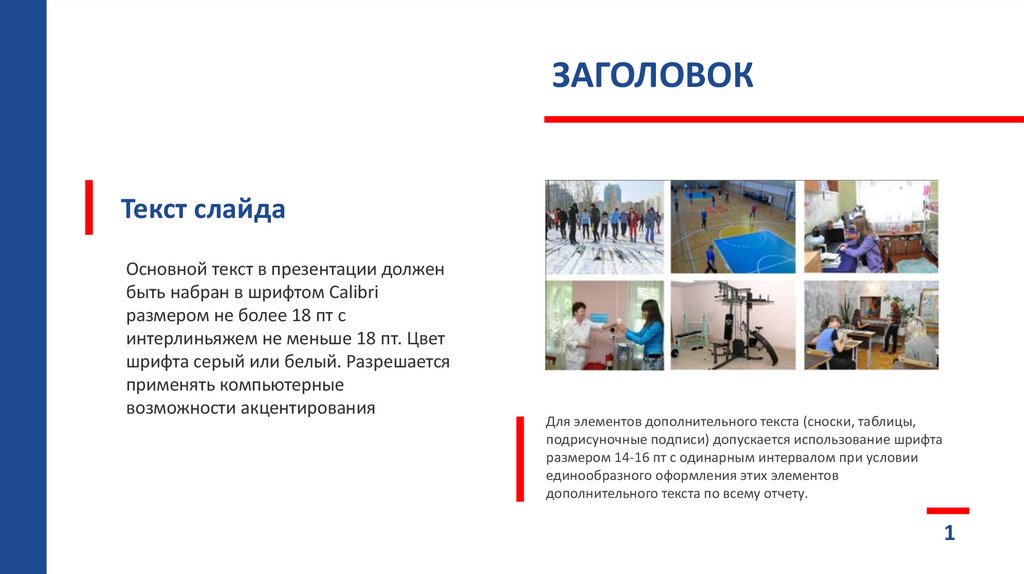 ЗАГОЛОВОК

Текст слайда

Основной текст в презентации должен быть набран в шрифтом Calibri размером не более 18 пт с интерлиньяжем не меньше 18 пт. Цвет шрифта серый или белый. Разрешается применять компьютерные возможности акцентирования

Для элементов дополнительного текста (сноски, таблицы, подрисуночные подписи) допускается использование шрифта размером 14-16 пт с одинарным интервалом при условии единообразного оформления этих элементов дополнительного текста по всему отчету.

1